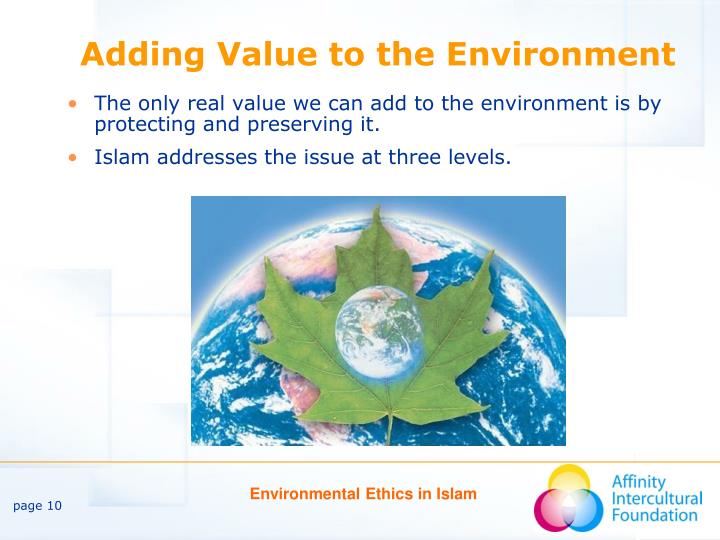 Adding Value to the Environment

• The only real value we can add to the environment is by protecting and preserving it.

• Islam addresses the issue at three levels.

page 10

Environmental Ethics in Islam

Affinity Intercultural Foundation